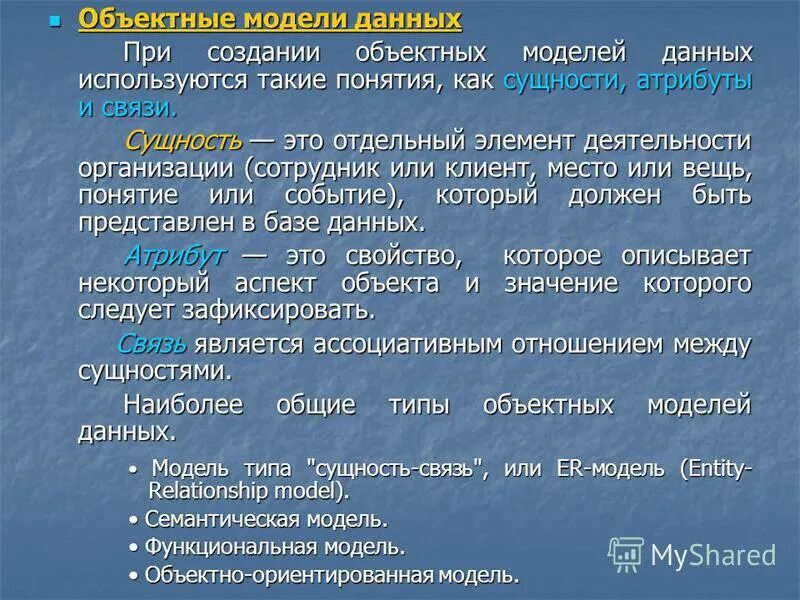 Объектные модели данных

При создании объектных моделей данных используются такие понятия, как сущности, атрибуты и связи.

Сущность — это отдельный элемент деятельности организации (сотрудник или клиент, место или вещь, понятие или событие), который должен быть представлен в базе данных.

Атрибут — это свойство, которое описывает некоторый аспект объекта и значение которого следует зафиксировать.

Связь является ассоциативным отношением между сущностями.

Наиболее общие типы объектных моделей данных.

• Модель типа "сущность-связь", или ER-модель (Entity-Relationship model).

• Семантическая модель.

• Функциональная модель.

• Объектно-ориентированная модель.

MyShared